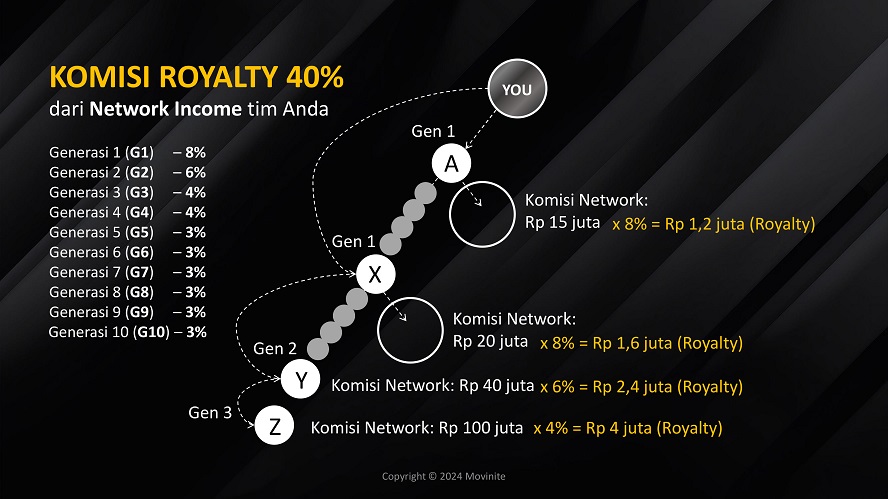 KOMISI ROYALTY 40%
dari Network Income tim Anda

Generasi 1 (G1) – 8%
Generasi 2 (G2) – 6%
Generasi 3 (G3) – 4%
Generasi 4 (G4) – 4%
Generasi 5 (G5) – 3%
Generasi 6 (G6) – 3%
Generasi 7 (G7) – 3%
Generasi 8 (G8) – 3%
Generasi 9 (G9) – 3%
Generasi 10 (G10) – 3%

YOU
Gen 1
A
Komisi Network:
Rp 15 juta x 8% = Rp 1,2 juta (Royalty)
Gen 1
X
Komisi Network:
Rp 20 juta x 8% = Rp 1,6 juta (Royalty)
Gen 2
Y
Komisi Network: Rp 40 juta x 6% = Rp 2,4 juta (Royalty)
Gen 3
Z
Komisi Network: Rp 100 juta x 4% = Rp 4 juta (Royalty)

Copyright © 2024 Movinite